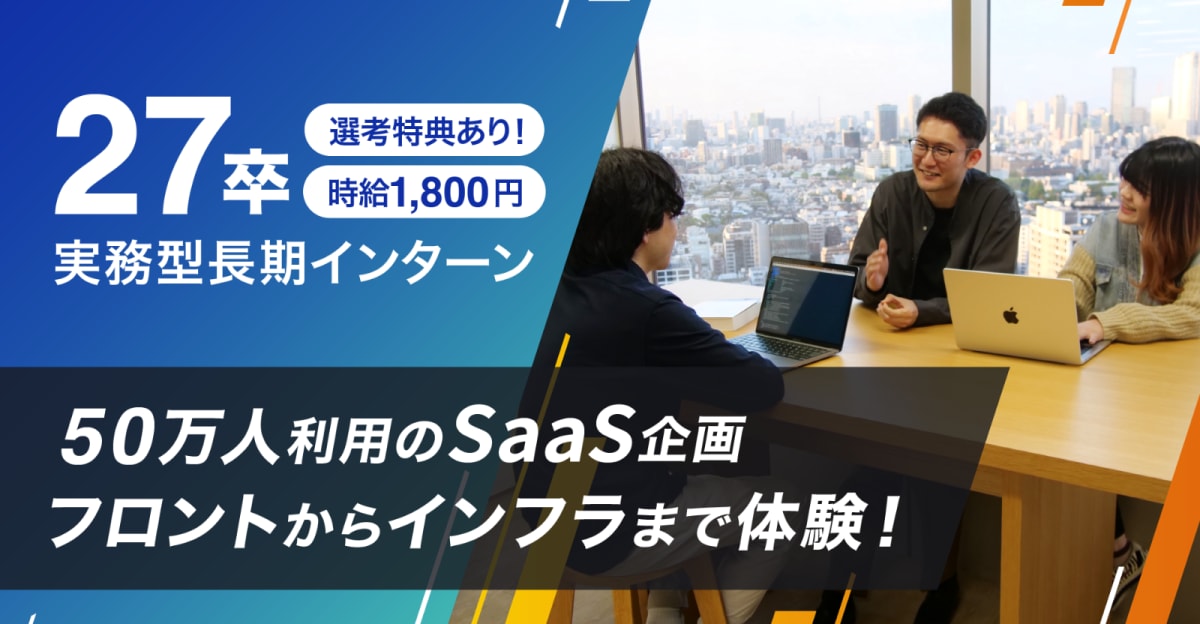 27卒
選考特典あり!
時給1,800円
実務型長期インターン

50万人利用のSaaS企画
フロントからインフラまで体験!